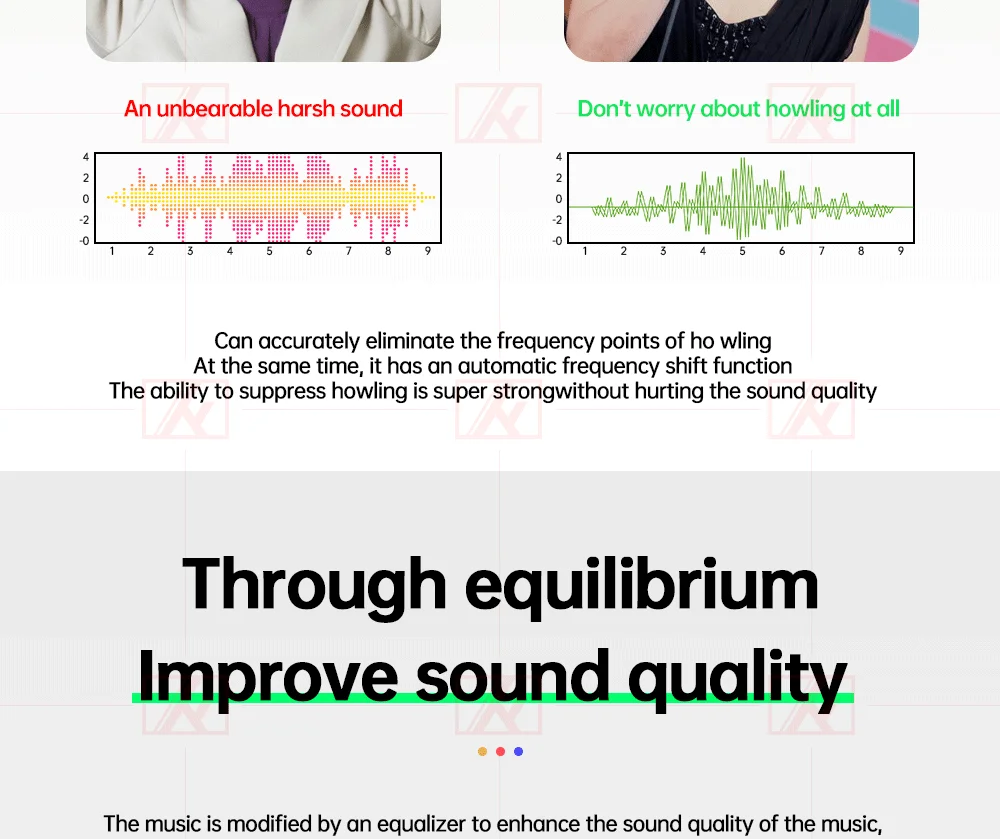 An unbearable harsh sound

4
2
0
-2
-0
1 2 3 4 5 6 7 8 9

Don't worry about howling at all

4
2
0
-2
-0
1 2 3 4 5 6 7 8 9

Can accurately eliminate the frequency points of ho wling
At the same time, it has an automatic frequency shift function
The ability to suppress howling is super strongwithout hurting the sound quality

Through equilibrium
Improve sound quality

The music is modified by an equalizer to enhance the sound quality of the music,